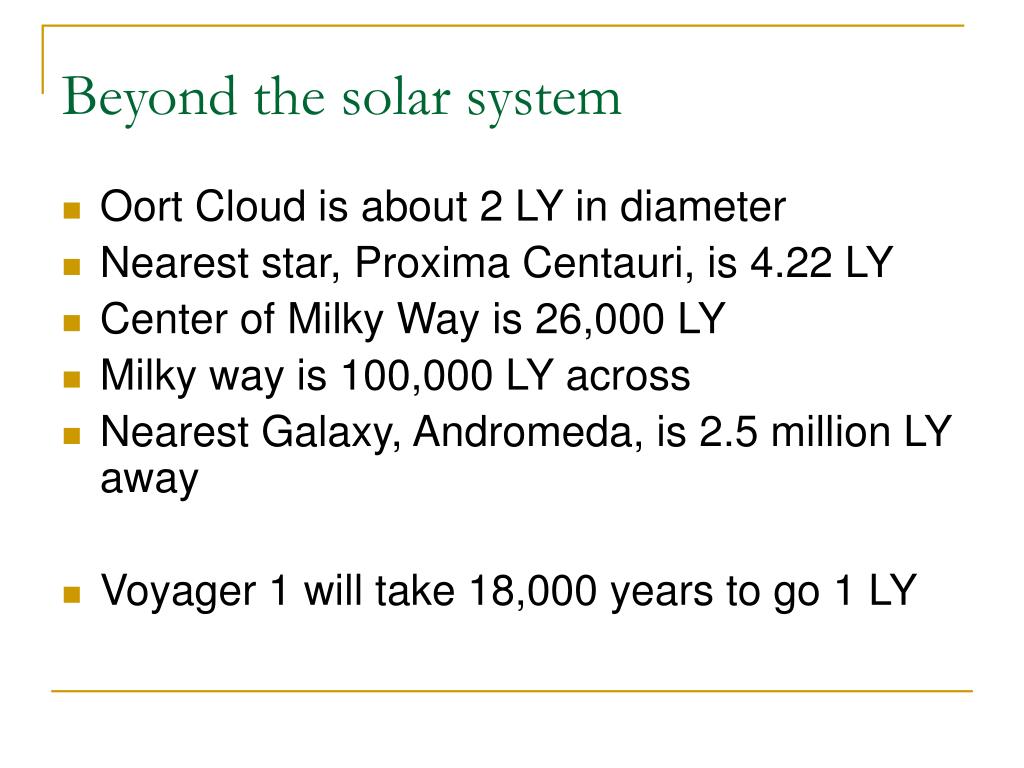 Beyond the solar system

- Oort Cloud is about 2 LY in diameter
- Nearest star, Proxima Centauri, is 4.22 LY
- Center of Milky Way is 26,000 LY
- Milky way is 100,000 LY across
- Nearest Galaxy, Andromeda, is 2.5 million LY away

- Voyager 1 will take 18,000 years to go 1 LY